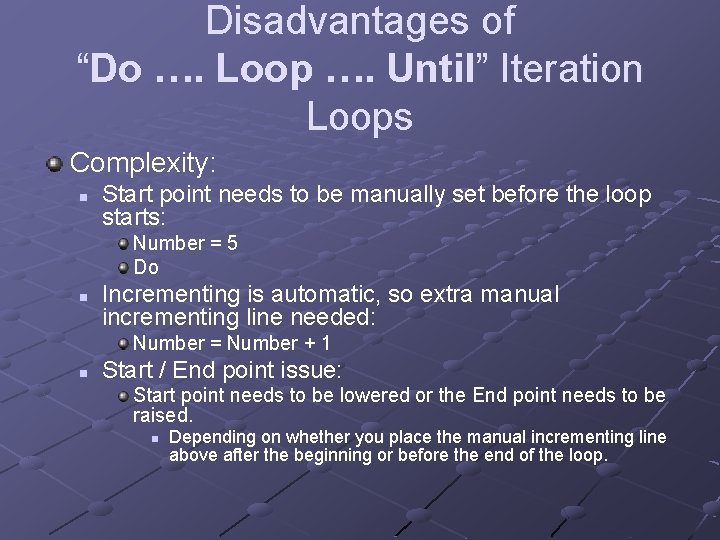 Disadvantages of
“Do …. Loop …. Until” Iteration Loops

Complexity:

Start point needs to be manually set before the loop starts:

Number = 5

Do

Incrementing is automatic, so extra manual incrementing line needed:

Number = Number + 1

Start / End point issue:

Start point needs to be lowered or the End point needs to be raised.

Depending on whether you place the manual incrementing line above after the beginning or before the end of the loop.